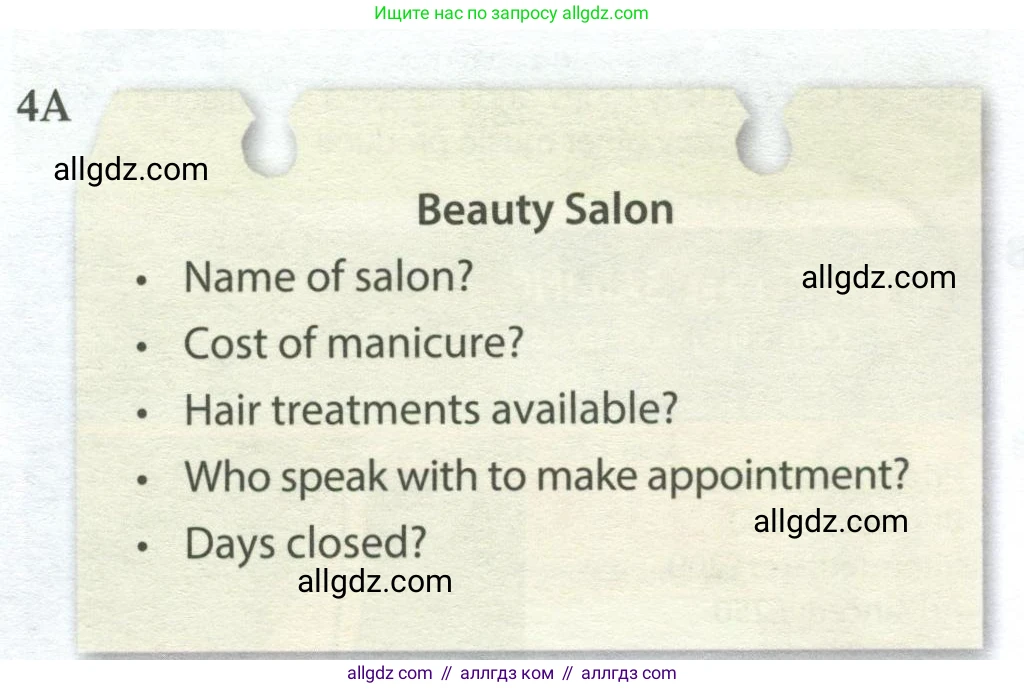 Ищите нас по запросу allgdz.com

4A

allgdz.com

Beauty Salon

• Name of salon?

allgdz.com

• Cost of manicure?

• Hair treatments available?

• Who speak with to make appointment?

allgdz.com

• Days closed?

allgdz.com

allgdz com // аллгдз ком // аллгдз com